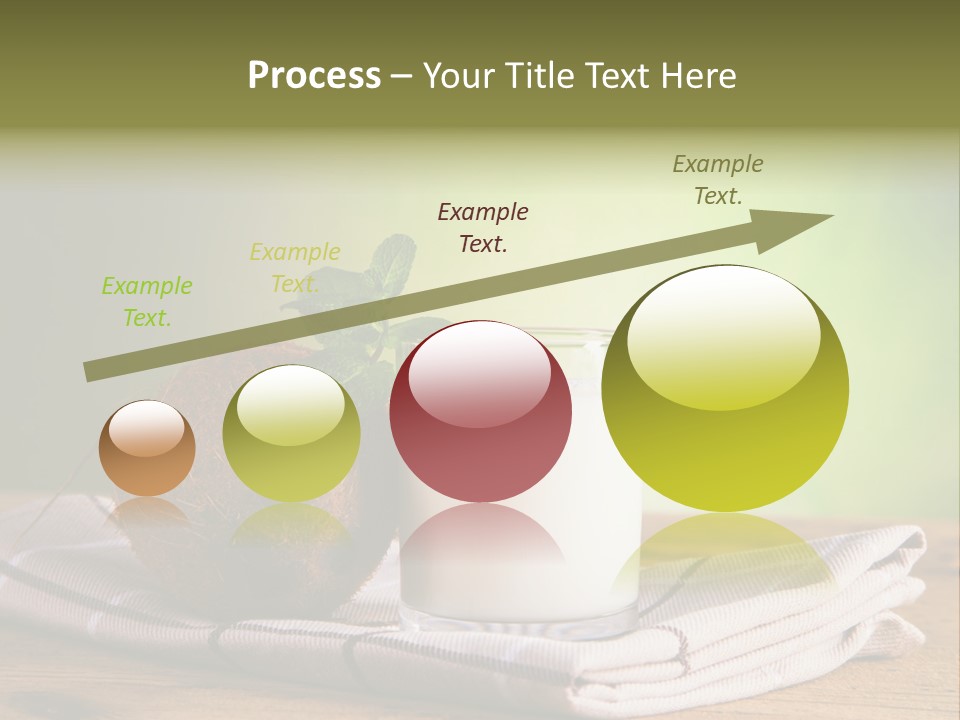 Process – Your Title Text Here

Example Text.

Example Text.

Example Text.

Example Text.